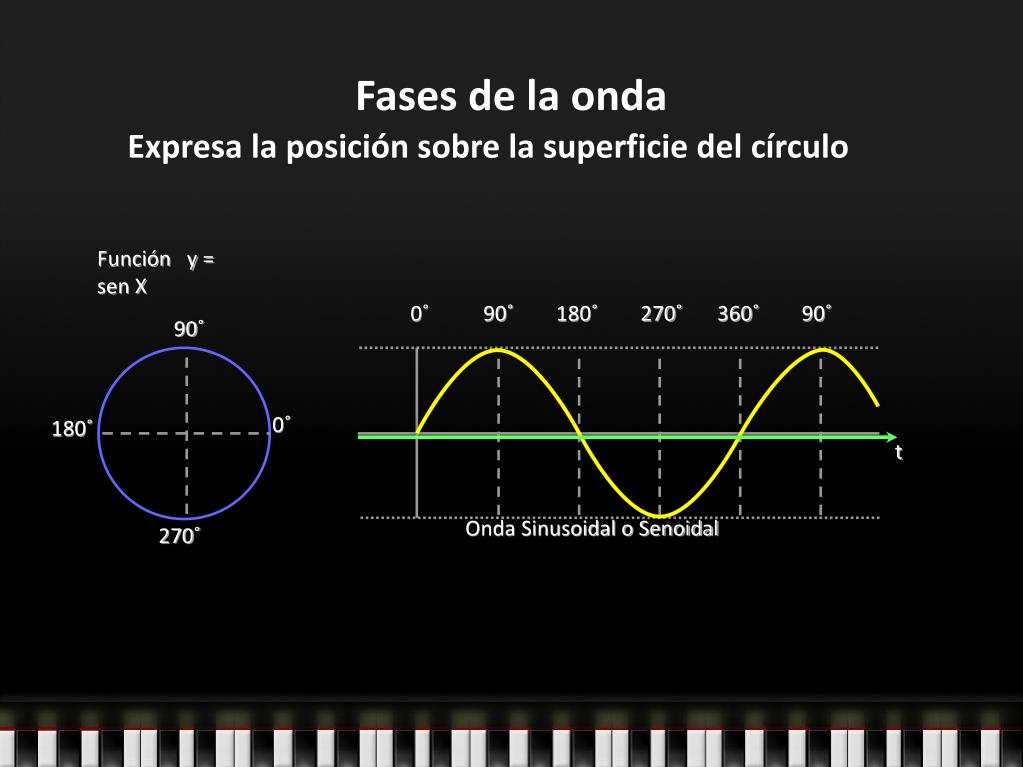 Fases de la onda
Expresa la posición sobre la superficie del círculo

Función y = sen X

90˚
180˚
0˚
270˚

0˚ 90˚ 180˚ 270˚ 360˚ 90˚

t

Onda Sinusoidal o Senoidal